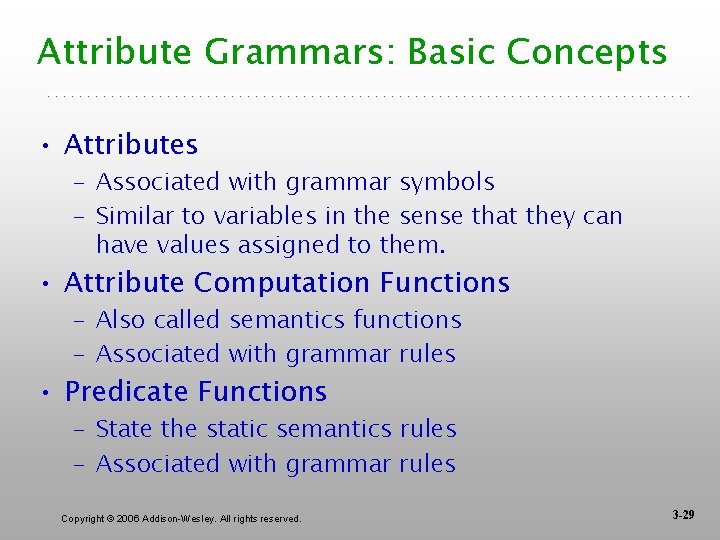 Attribute Grammars: Basic Concepts

• Attributes
 – Associated with grammar symbols
 – Similar to variables in the sense that they can have values assigned to them.

• Attribute Computation Functions
 – Also called semantics functions
 – Associated with grammar rules

• Predicate Functions
 – State the static semantics rules
 – Associated with grammar rules

Copyright © 2006 Addison-Wesley. All rights reserved.

3-29